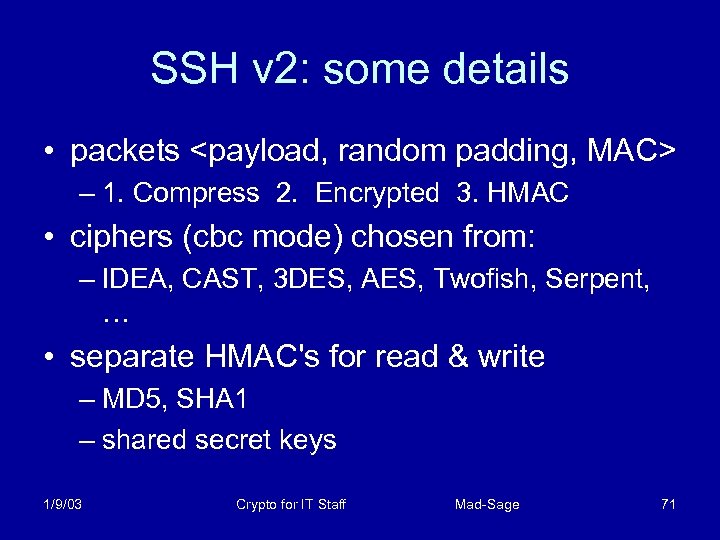 SSH v2: some details

• packets <payload, random padding, MAC>
– 1. Compress 2. Encrypted 3. HMAC

• ciphers (cbc mode) chosen from:
– IDEA, CAST, 3DES, AES, Twofish, Serpent, …

• separate HMAC's for read & write
– MD5, SHA1
– shared secret keys

1/9/03 Crypto for IT Staff Mad-Sage 71